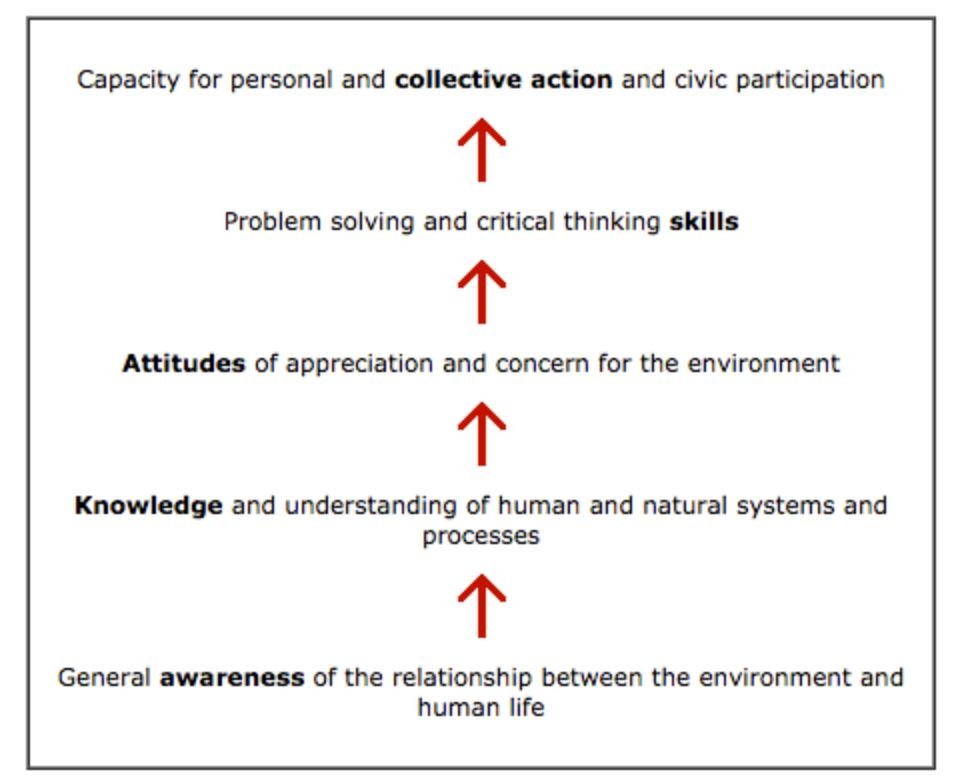 Capacity for personal and collective action and civic participation

Problem solving and critical thinking skills

Attitudes of appreciation and concern for the environment

Knowledge and understanding of human and natural systems and processes

General awareness of the relationship between the environment and human life